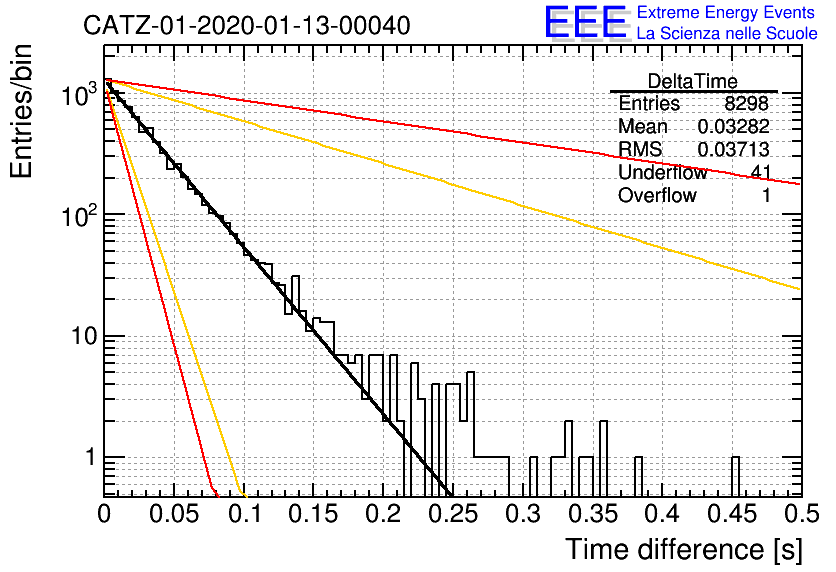 CATZ-01-2020-01-13-00040

EEE Extreme Energy Events
La Scienza nelle Scuole

| DeltaTime | |
|---|---|
| Entries | 8298 |
| Mean | 0.03282 |
| RMS | 0.03713 |
| Underflow | 41 |
| Overflow | 1 |

Entries/bin

$10^3$
$10^2$
10
1

0
0.05
0.1
0.15
0.2
0.25
0.3
0.35
0.4
0.45
0.5

Time difference [s]